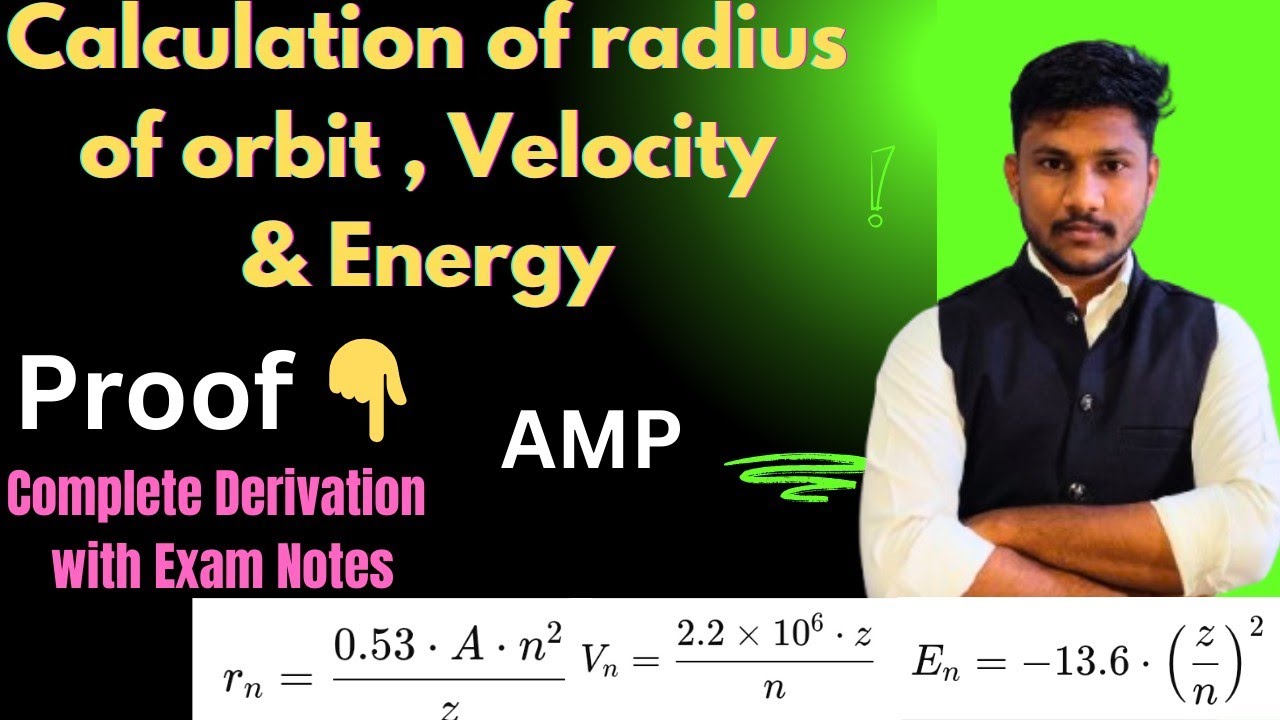 Calculation of radius of orbit , Velocity & Energy

Proof

AMP

Complete Derivation with Exam Notes

$r_n = \frac{0.53 \cdot A \cdot n^2}{z}$ $V_n = \frac{2.2 \times 10^6 \cdot z}{n}$ $E_n = -13.6 \cdot \left(\frac{z}{n}\right)^2$